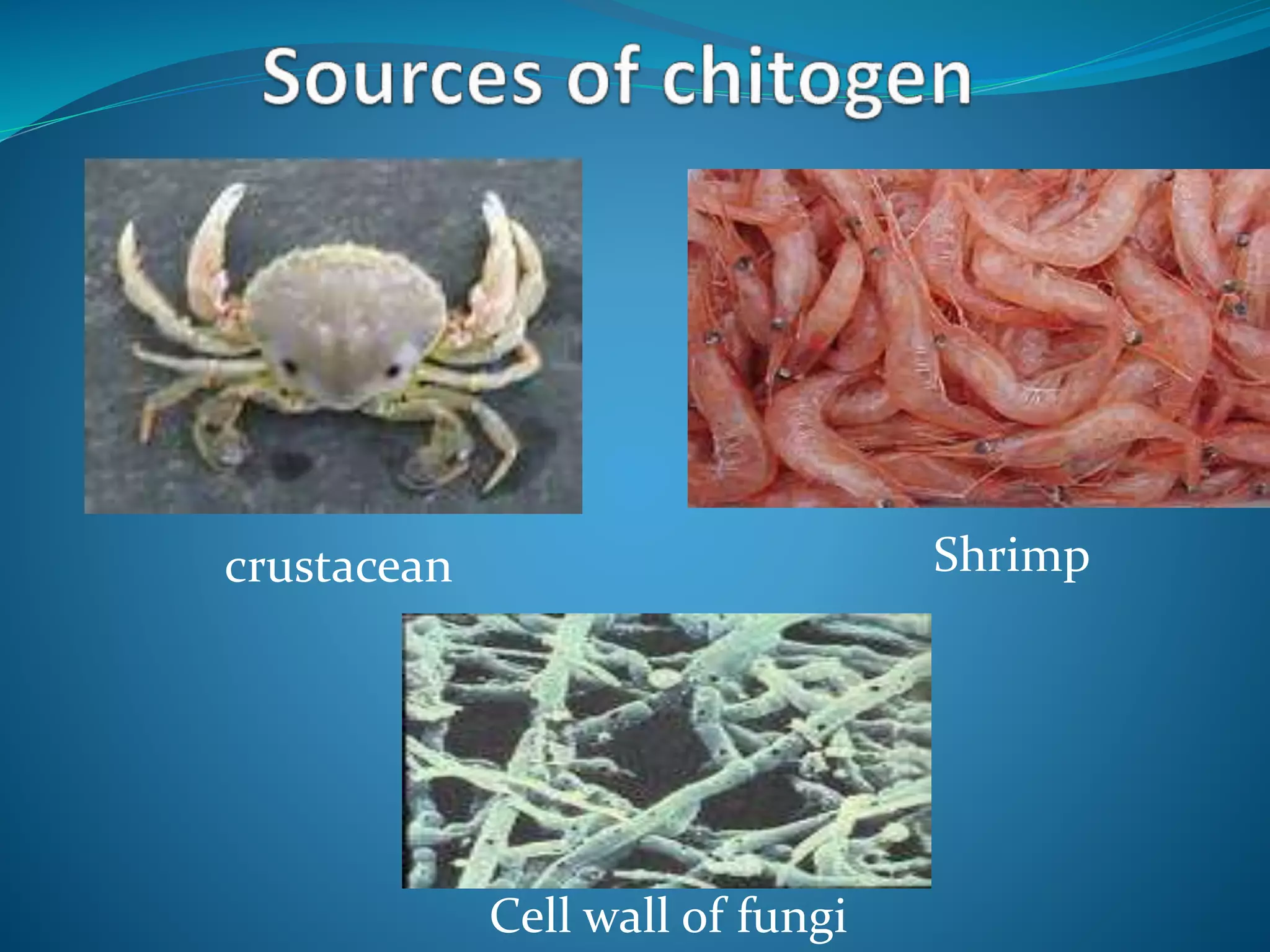 Sources of chitogen

crustacean

Shrimp

Cell wall of fungi